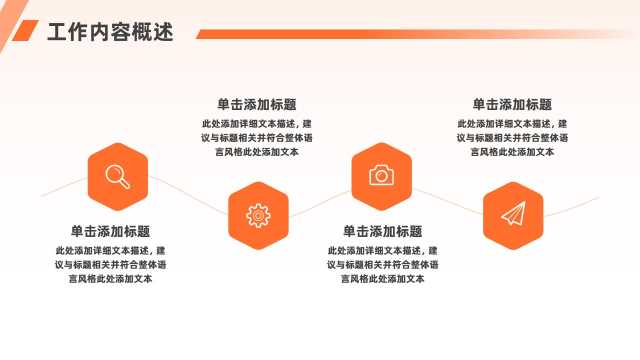 工作内容概述

单击添加标题
此处添加详细文本描述，建议与标题相关并符合整体语言风格此处添加文本

单击添加标题
此处添加详细文本描述，建议与标题相关并符合整体语言风格此处添加文本

单击添加标题
此处添加详细文本描述，建议与标题相关并符合整体语言风格此处添加文本

单击添加标题
此处添加详细文本描述，建议与标题相关并符合整体语言风格此处添加文本